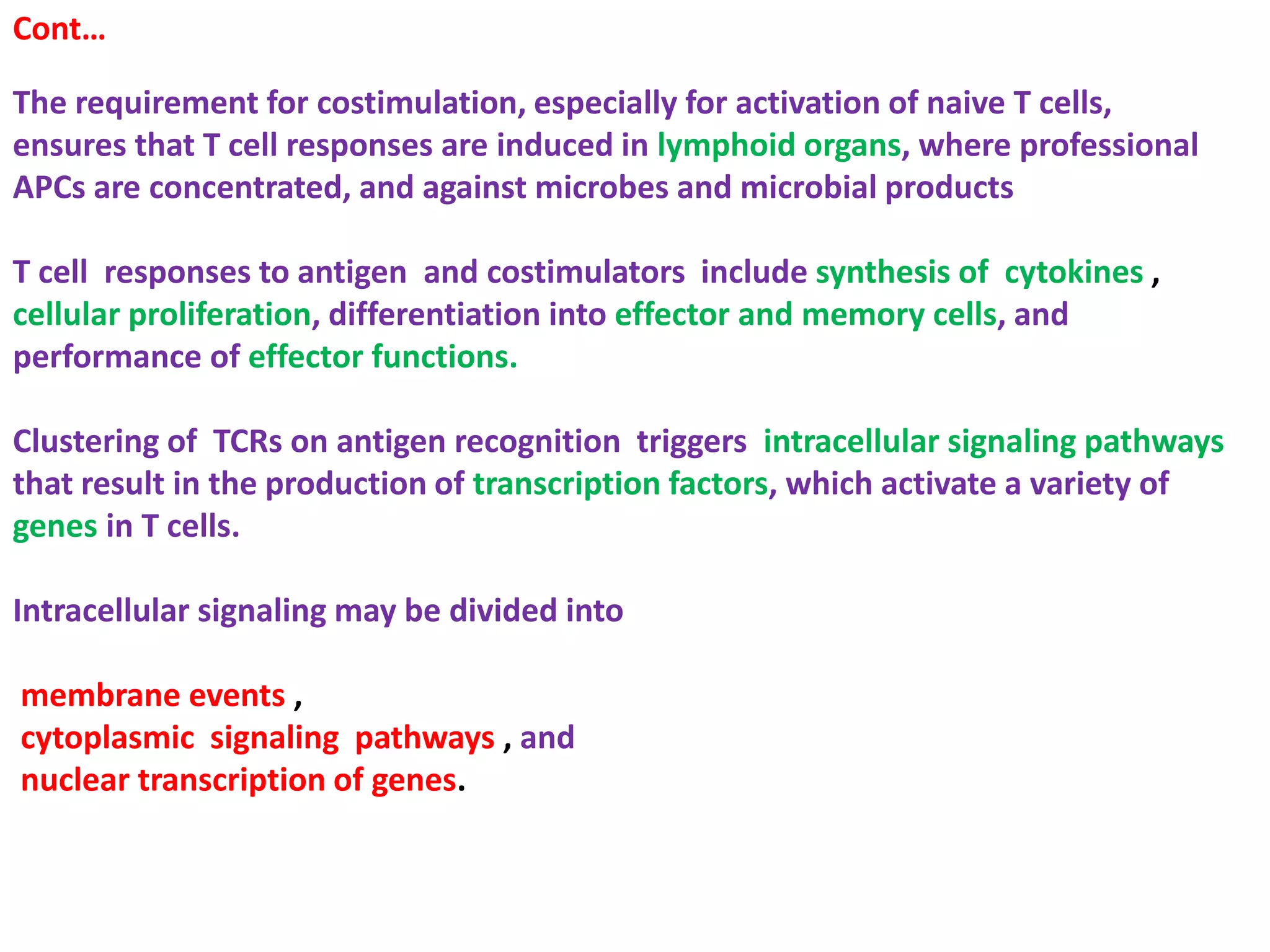 Cont…

The requirement for costimulation, especially for activation of naive T cells, ensures that T cell responses are induced in lymphoid organs, where professional APCs are concentrated, and against microbes and microbial products

T cell responses to antigen and costimulators include synthesis of cytokines , cellular proliferation, differentiation into effector and memory cells, and performance of effector functions.

Clustering of TCRs on antigen recognition triggers intracellular signaling pathways that result in the production of transcription factors, which activate a variety of genes in T cells.

Intracellular signaling may be divided into

membrane events ,
cytoplasmic signaling pathways , and
nuclear transcription of genes.